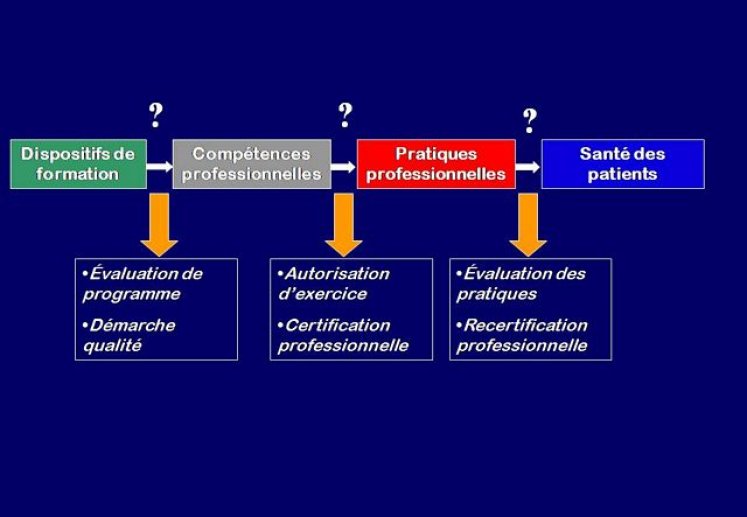 ?

?

?

Dispositifs de formation

Compétences professionnelles

Pratiques professionnelles

Santé des patients

•Évaluation de programme

•Démarche qualité

•Autorisation d'exercice

•Certification professionnelle

•Évaluation des pratiques

•Recertification professionnelle